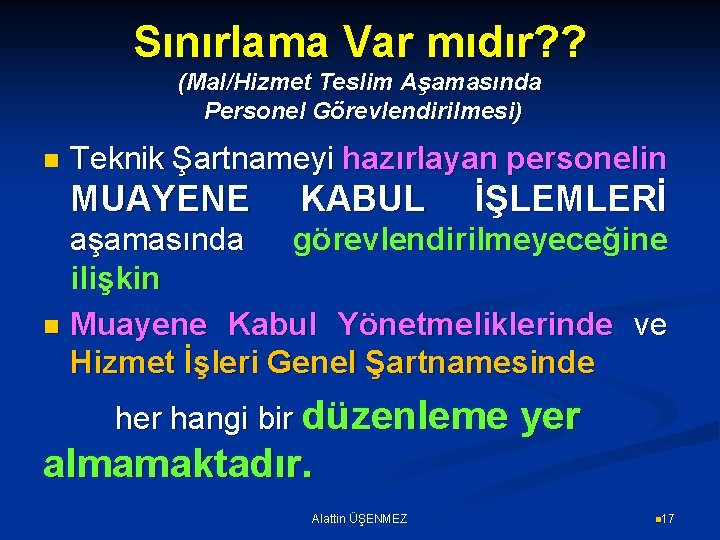 Sınırlama Var mıdır??
(Mal/Hizmet Teslim Aşamasında Personel Görevlendirilmesi)

Teknik Şartnameyi hazırlayan personelin MUAYENE KABUL İŞLEMLERİ aşamasında görevlendirilmeyeceğine ilişkin

Muayene Kabul Yönetmeliklerinde ve Hizmet İşleri Genel Şartnamesinde

her hangi bir düzenleme yer almamaktadır.

Alattin ÜŞENMEZ

17